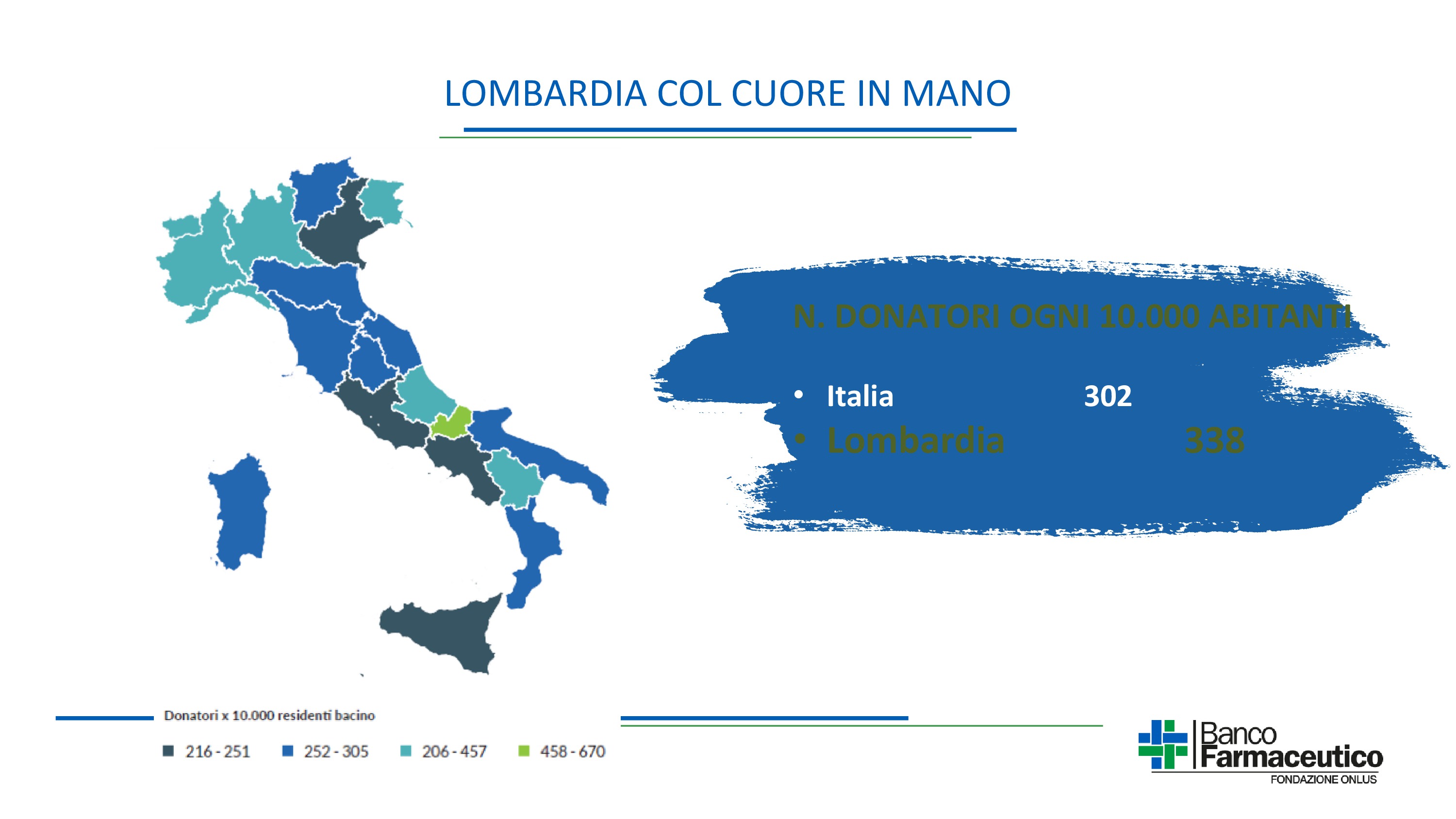 LOMBARDIA COL CUORE IN MANO

N. DONATORI OGNI 10.000 ABITANTI

• Italia 302
• Lombardia 338

Donatori x 10.000 residenti bacino

216 - 251
252 - 305
206 - 457
458 - 670

Banco Farmaceutico
FONDAZIONE ONLUS